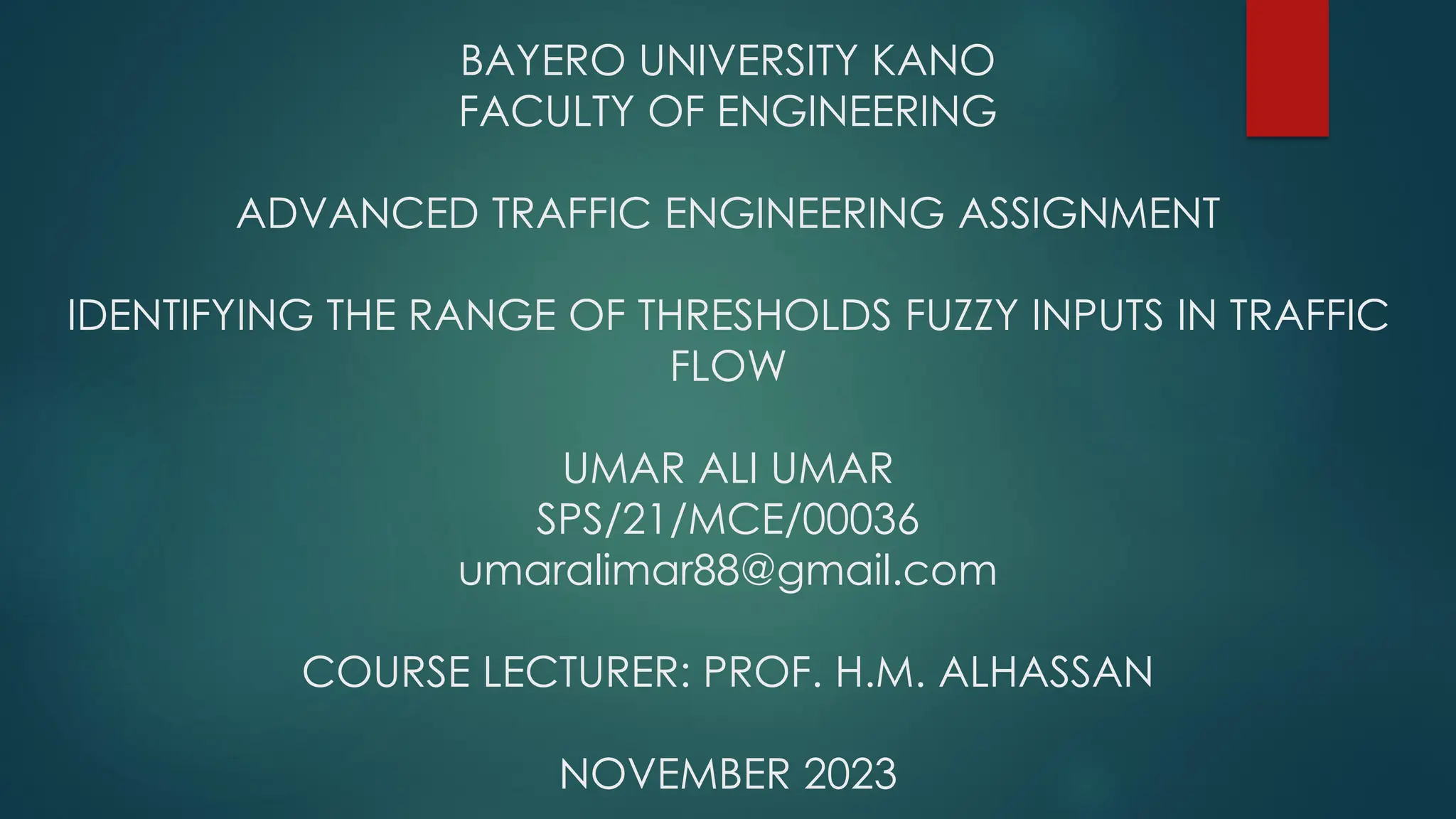 BAYERO UNIVERSITY KANO
FACULTY OF ENGINEERING

ADVANCED TRAFFIC ENGINEERING ASSIGNMENT

IDENTIFYING THE RANGE OF THRESHOLDS FUZZY INPUTS IN TRAFFIC FLOW

UMAR ALI UMAR
SPS/21/MCE/00036
umaralimar88@gmail.com

COURSE LECTURER: PROF. H.M. ALHASSAN

NOVEMBER 2023